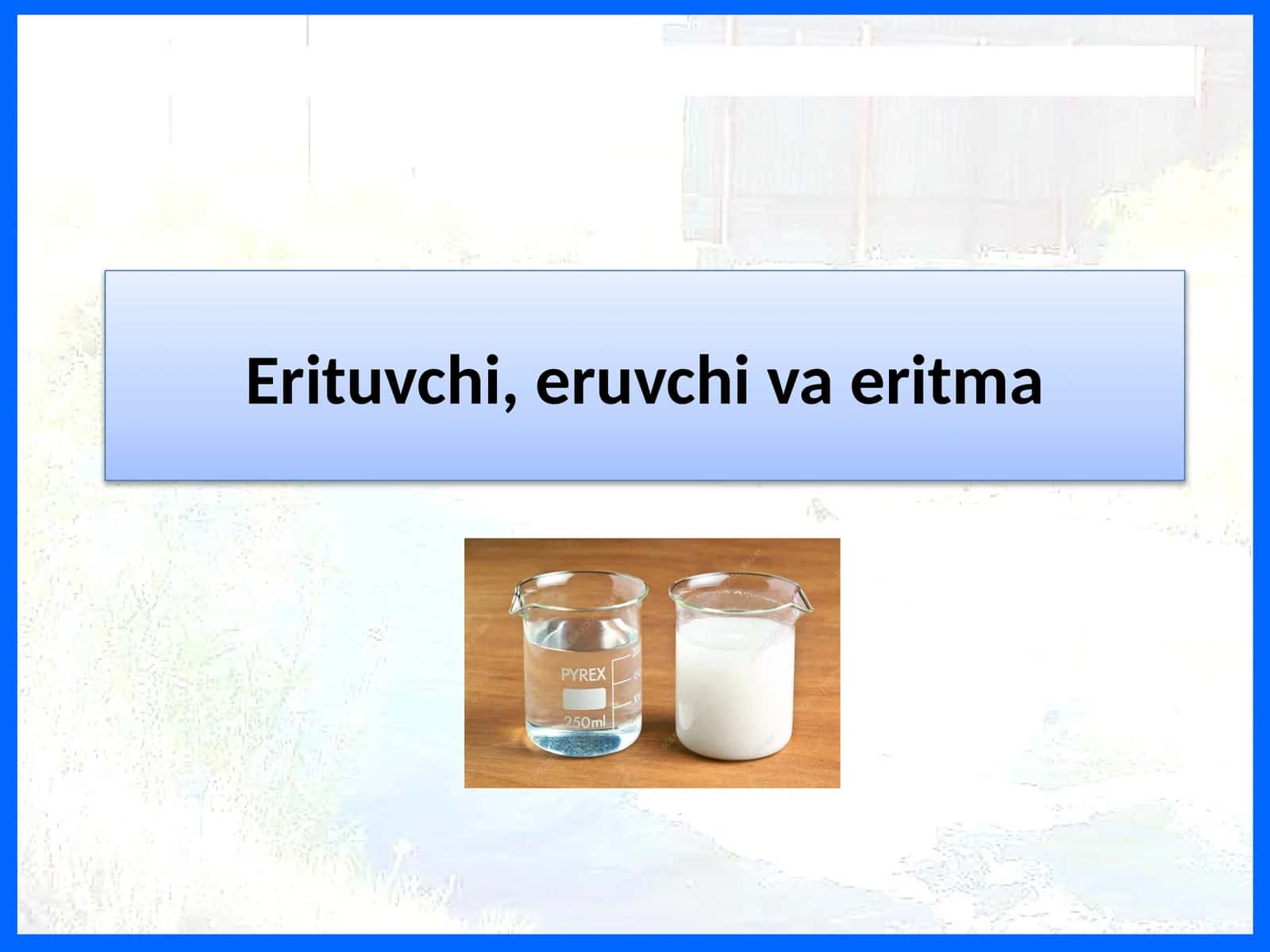 Erituvchi, eruvchi va eritma

PYREX
250ml